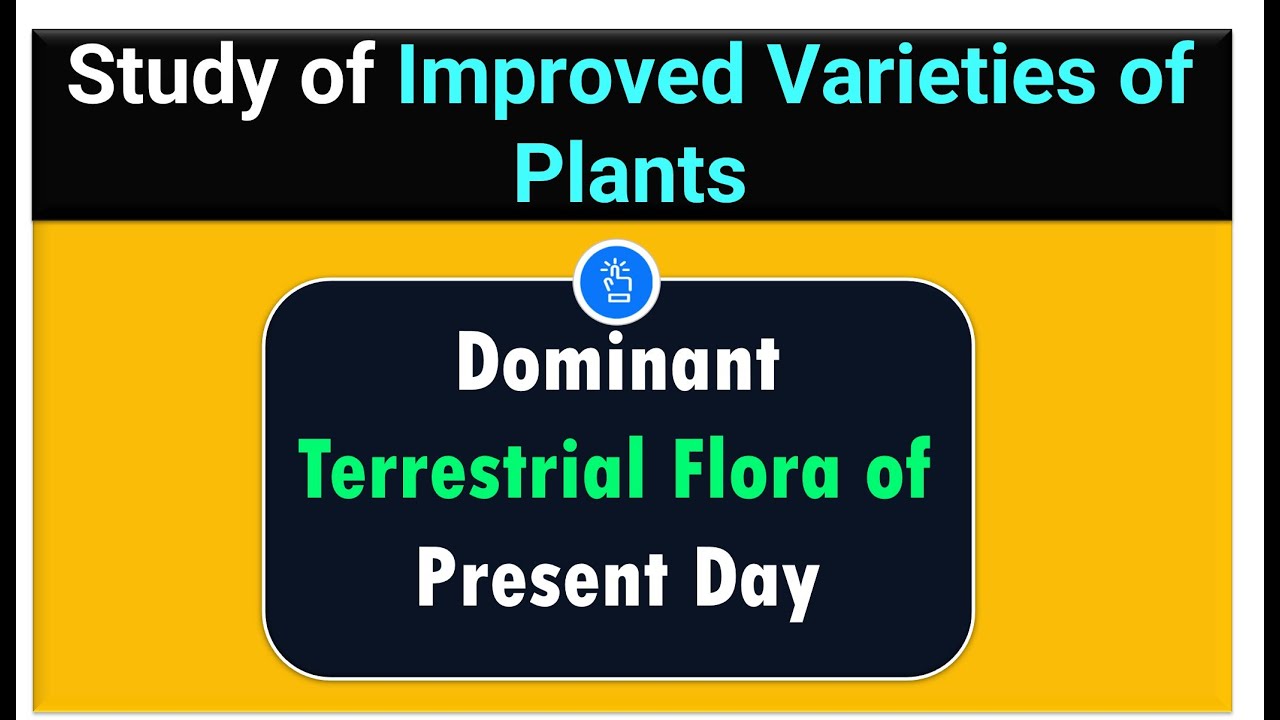 Study of Improved Varieties of Plants

Dominant Terrestrial Flora of Present Day